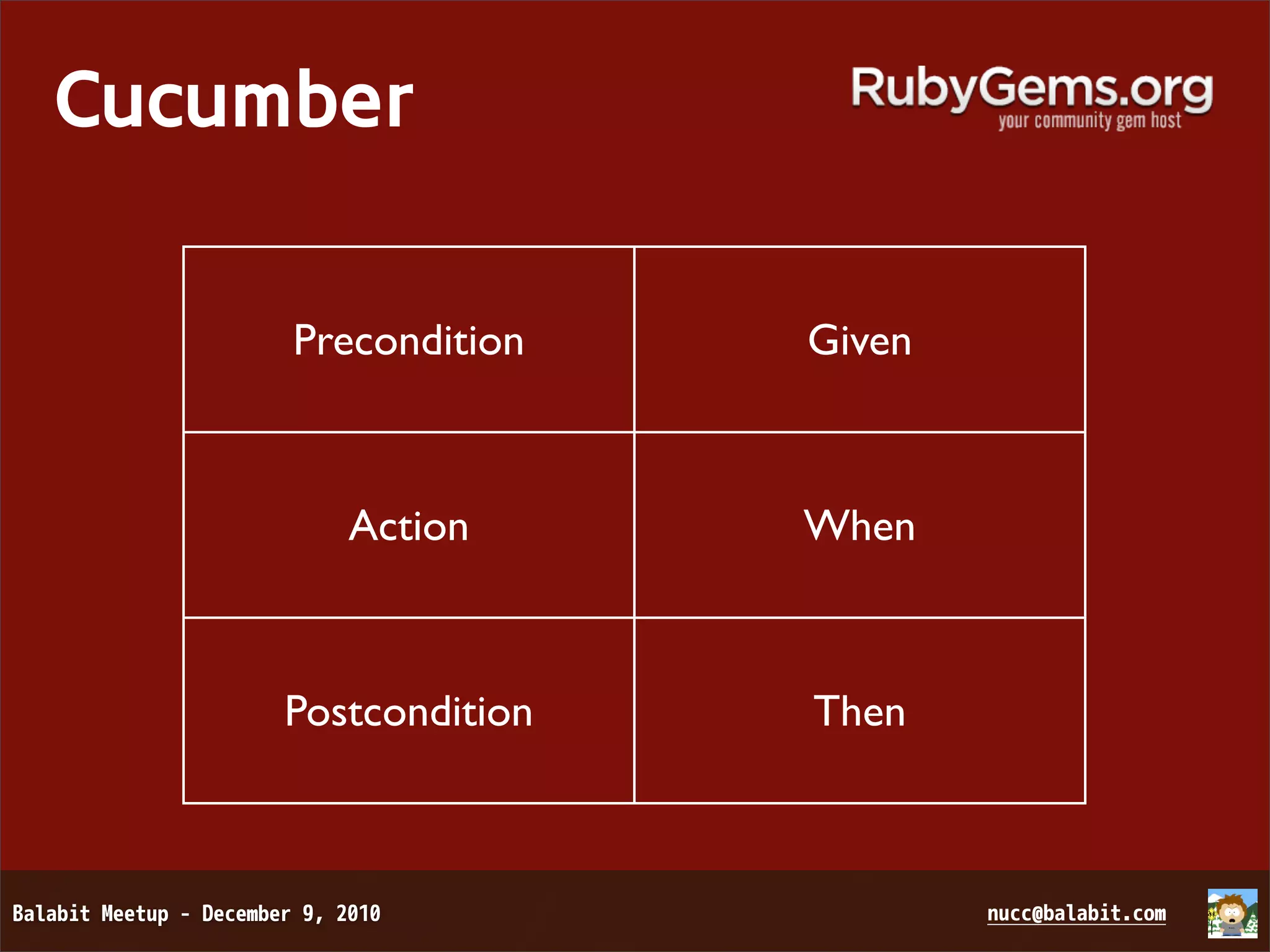 Cucumber

RubyGems.org
your community gem host

| Precondition | Given |
|---|---|
| Action | When |
| Postcondition | Then |

Balabit Meetup - December 9, 2010

nucc@balabit.com